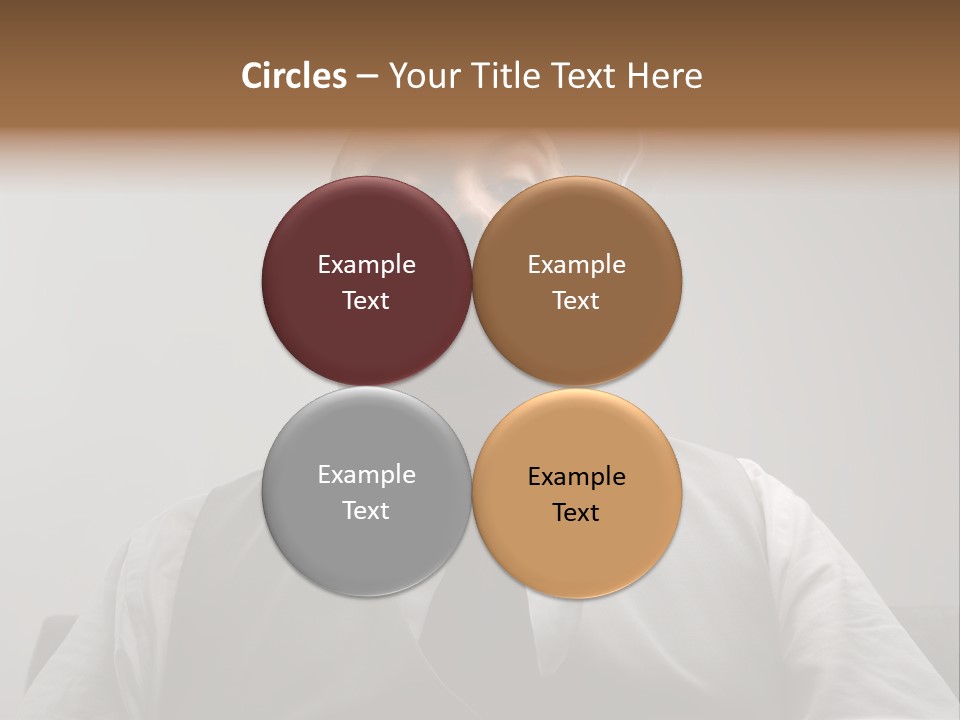 Circles – Your Title Text Here

Example Text

Example Text

Example Text

Example Text